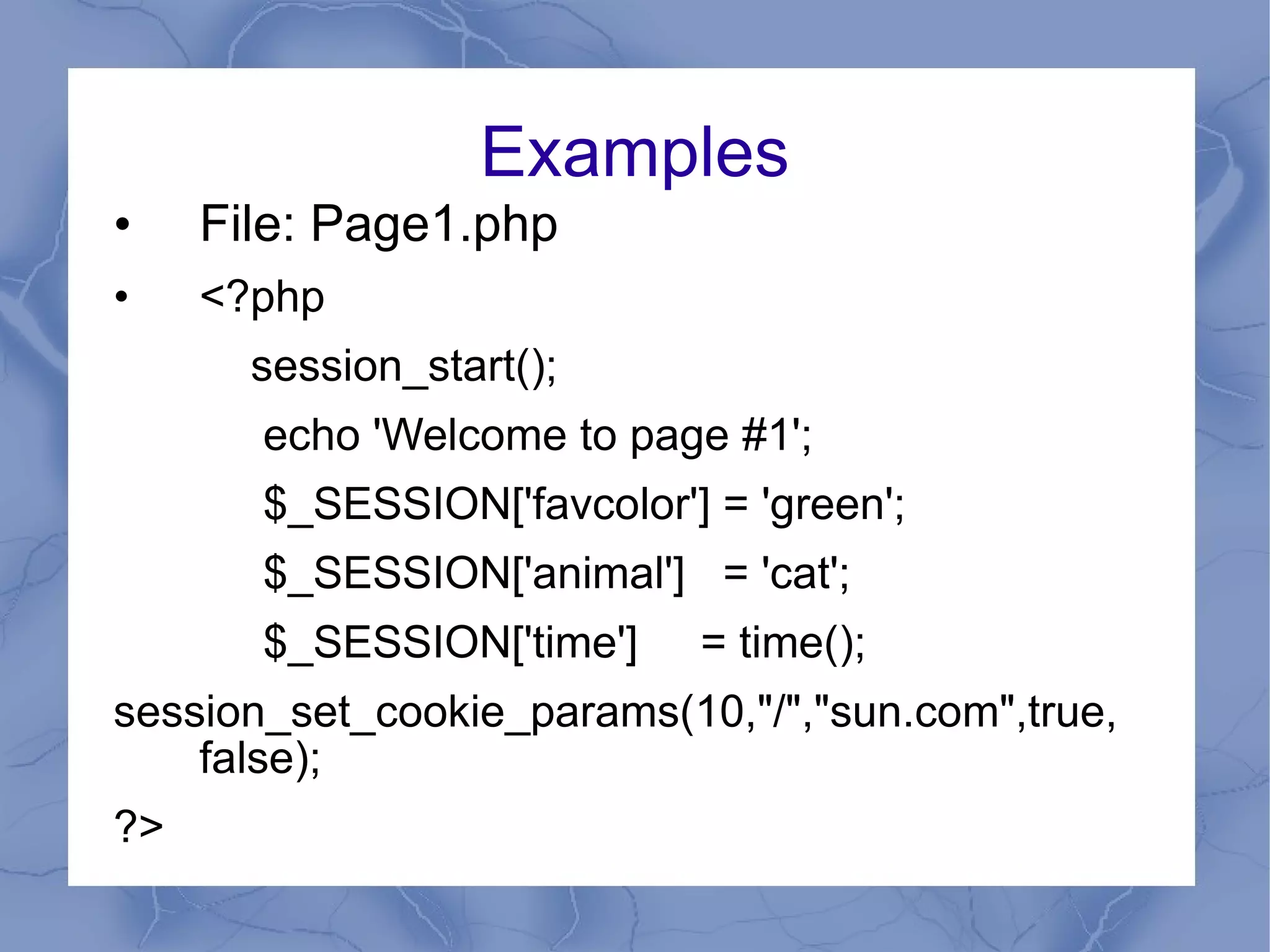 Examples

• File: Page1.php

• <?php

session_start();

echo 'Welcome to page #1';

$_SESSION['favcolor'] = 'green';

$_SESSION['animal']   = 'cat';

$_SESSION['time']     = time();

session_set_cookie_params(10,"/","sun.com",true, false);

?>